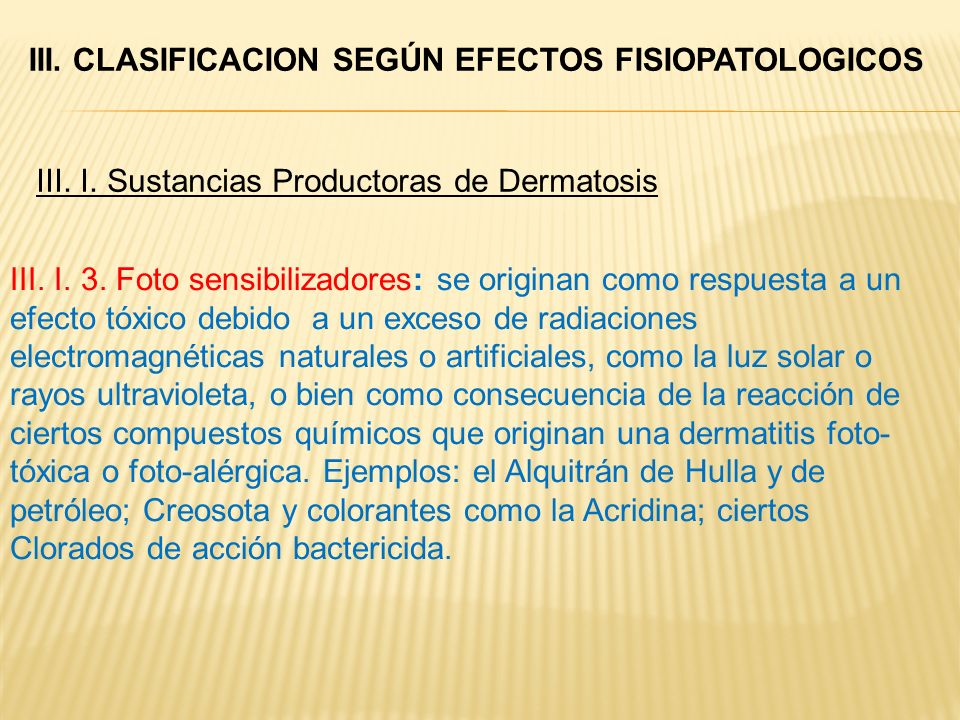 III. CLASIFICACION SEGÚN EFECTOS FISIOPATOLOGICOS

III. I. Sustancias Productoras de Dermatosis

III. I. 3. Foto sensibilizadores: se originan como respuesta a un efecto tóxico debido a un exceso de radiaciones electromagnéticas naturales o artificiales, como la luz solar o rayos ultravioleta, o bien como consecuencia de la reacción de ciertos compuestos químicos que originan una dermatitis foto-tóxica o foto-alérgica. Ejemplos: el Alquitrán de Hulla y de petróleo; Creosota y colorantes como la Acridina; ciertos Clorados de acción bactericida.